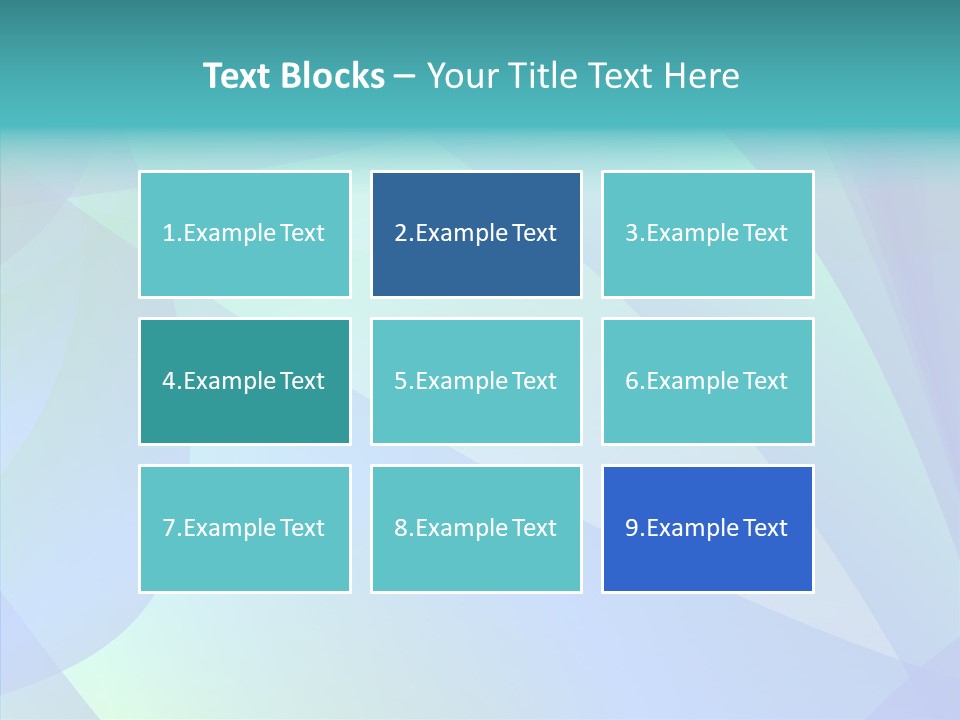 Text Blocks – Your Title Text Here

1.Example Text

2.Example Text

3.Example Text

4.Example Text

5.Example Text

6.Example Text

7.Example Text

8.Example Text

9.Example Text